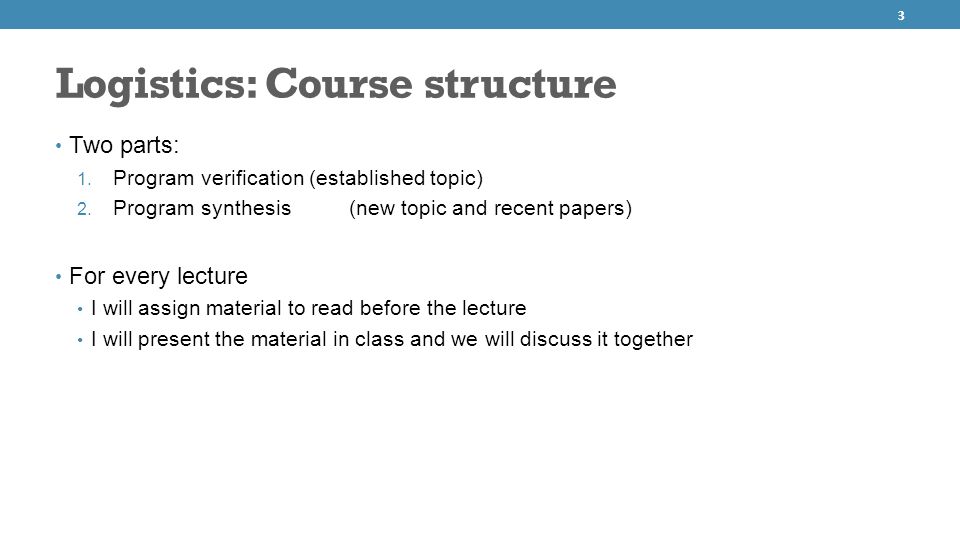 3

Logistics: Course structure

• Two parts:
1. Program verification (established topic)
2. Program synthesis (new topic and recent papers)

• For every lecture
• I will assign material to read before the lecture
• I will present the material in class and we will discuss it together